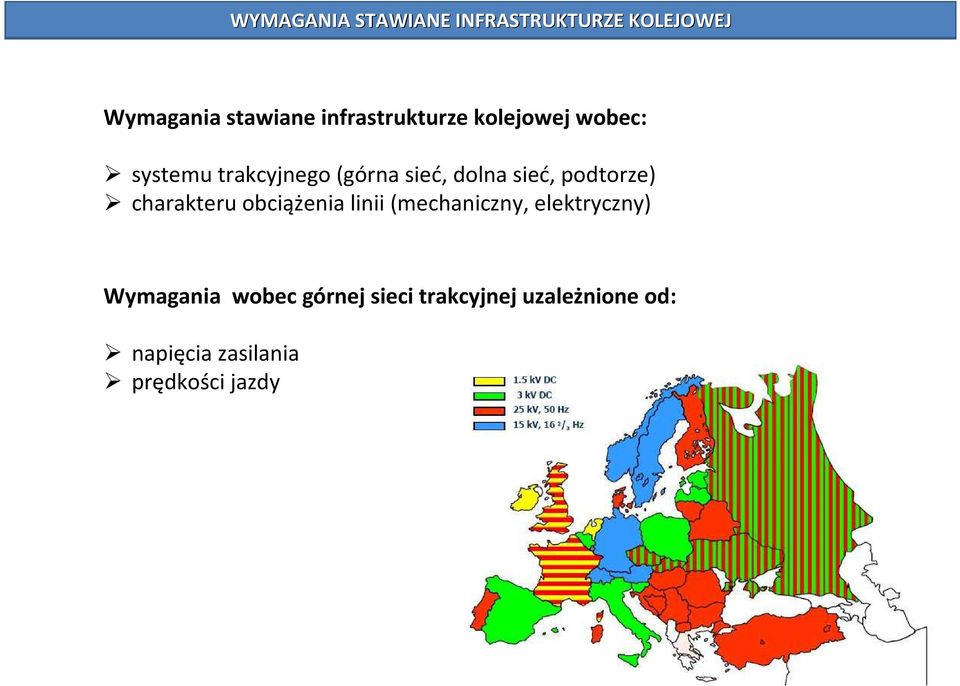 WYMAGANIA STAWIANE INFRASTRUKTURZE KOLEJOWEJ

Wymagania stawiane infrastrukturze kolejowej wobec:

➢ systemu trakcyjnego (górna sieć, dolna sieć, podtorze)
➢ charakteru obciążenia linii (mechaniczny, elektryczny)

Wymagania wobec górnej sieci trakcyjnej uzależnione od:

➢ napięcia zasilania
➢ prędkości jazdy

1.5 kV DC
3 kV DC
25 kV, 50 Hz
15 kV, 16 $^2/_3$ Hz